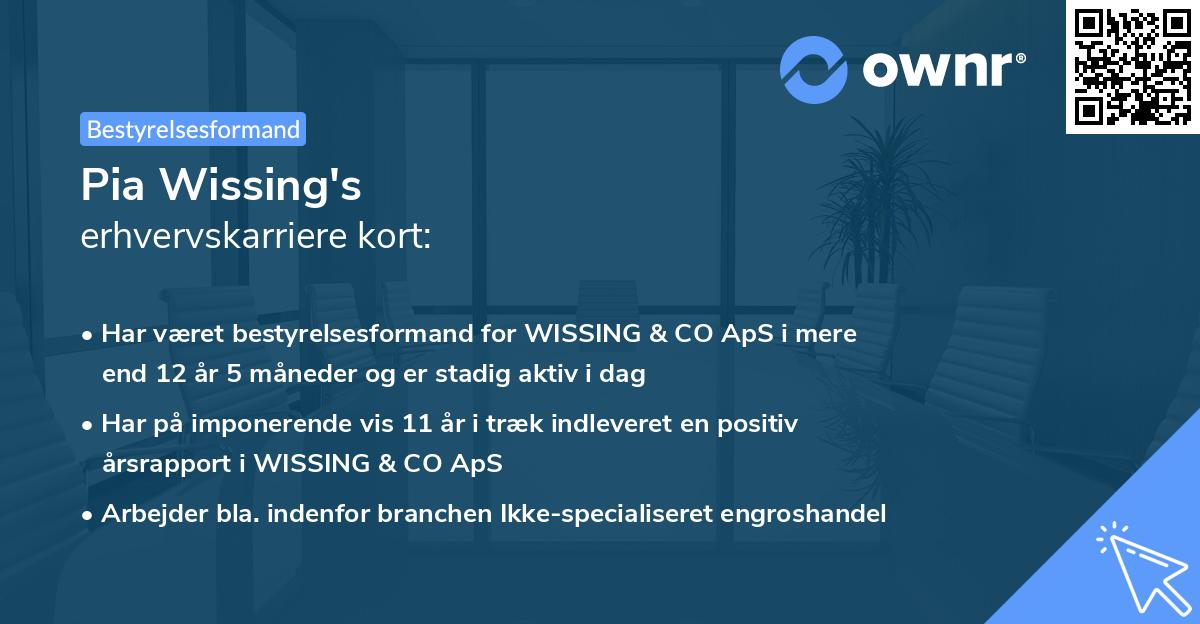 ownr®

Bestyrelsesformand

Pia Wissing's
erhvervskarriere kort:

• Har været bestyrelsesformand for WISSING & CO ApS i mere end 12 år 5 måneder og er stadig aktiv i dag

• Har på imponerende vis 11 år i træk indleveret en positiv årsrapport i WISSING & CO ApS

• Arbejder bla. indenfor branchen Ikke-specialiseret engroshandel